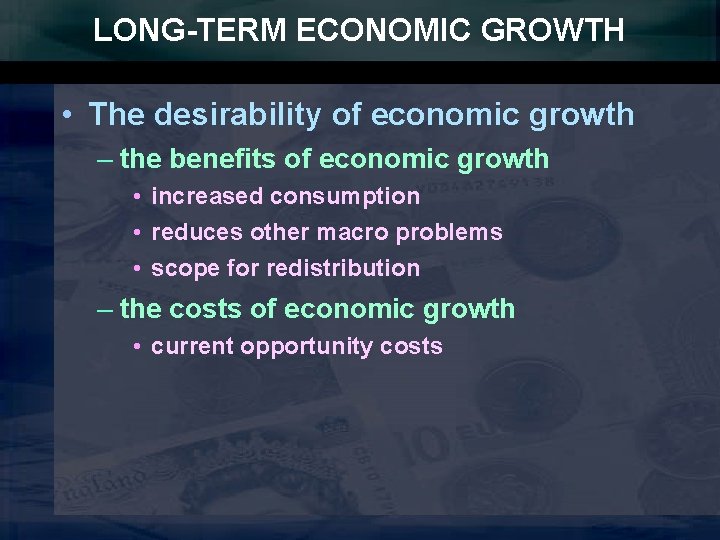 LONG-TERM ECONOMIC GROWTH

• The desirability of economic growth

– the benefits of economic growth

• increased consumption

• reduces other macro problems

• scope for redistribution

– the costs of economic growth

• current opportunity costs